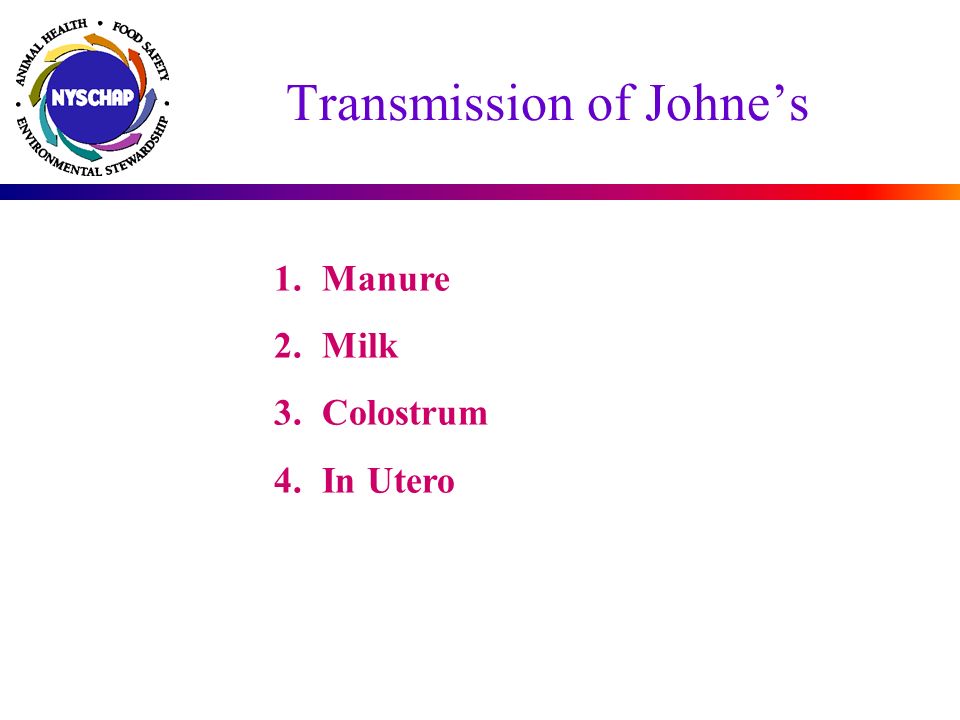 ANIMAL HEALTH • FOOD SAFETY • ENVIRONMENTAL STEWARDSHIP •
NYSCHAP

Transmission of Johne’s

1. Manure
2. Milk
3. Colostrum
4. In Utero